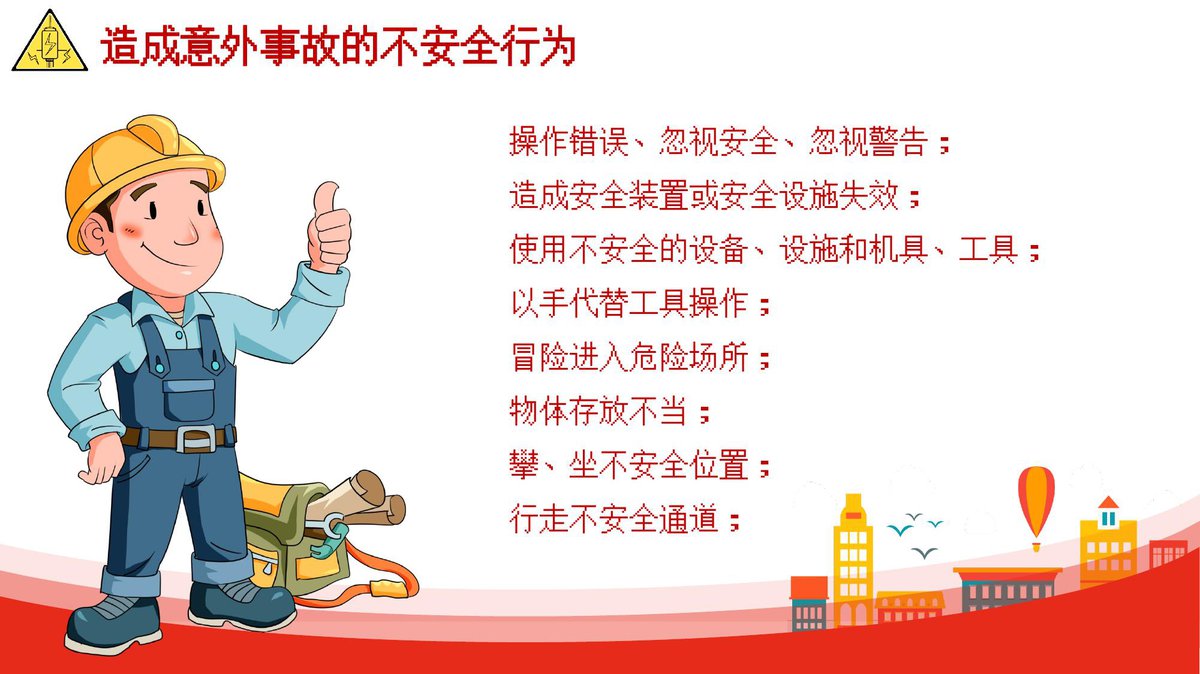 造成意外事故的不安全行为

操作错误、忽视安全、忽视警告；

造成安全装置或安全设施失效；

使用不安全的设备、设施和机具、工具；

以手代替工具操作；

冒险进入危险场所；

物体存放不当；

攀、坐不安全位置；

行走不安全通道；